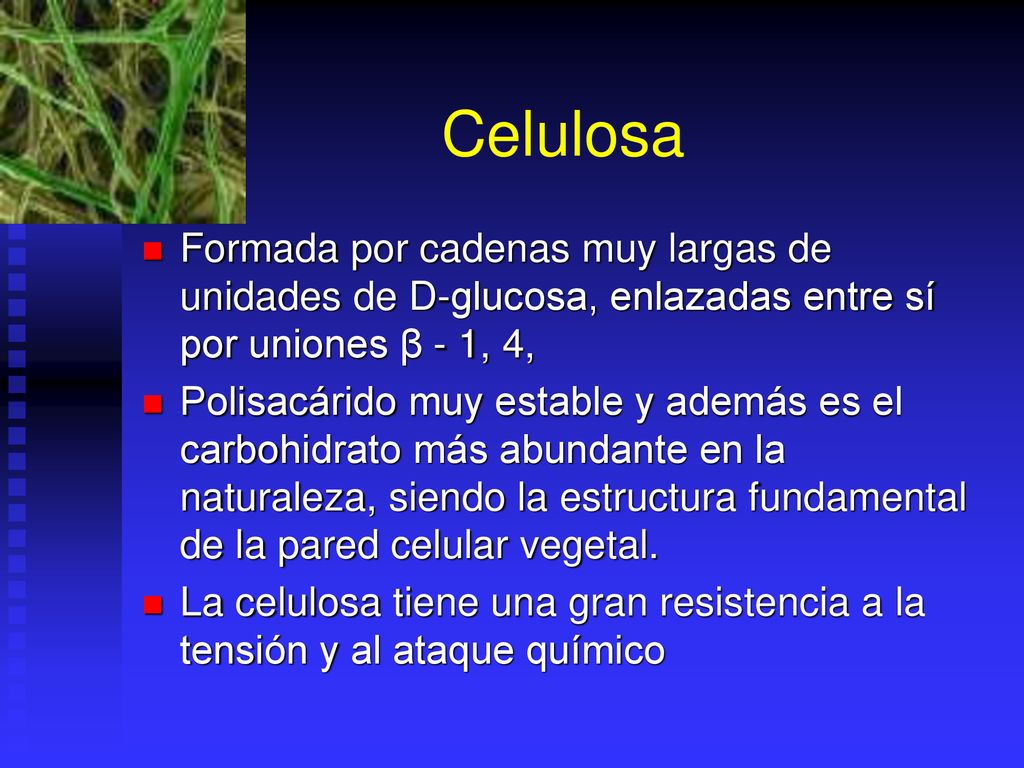 Celulosa

Formada por cadenas muy largas de unidades de D-glucosa, enlazadas entre sí por uniones β - 1, 4,

Polisacárido muy estable y además es el carbohidrato más abundante en la naturaleza, siendo la estructura fundamental de la pared celular vegetal.

La celulosa tiene una gran resistencia a la tensión y al ataque químico